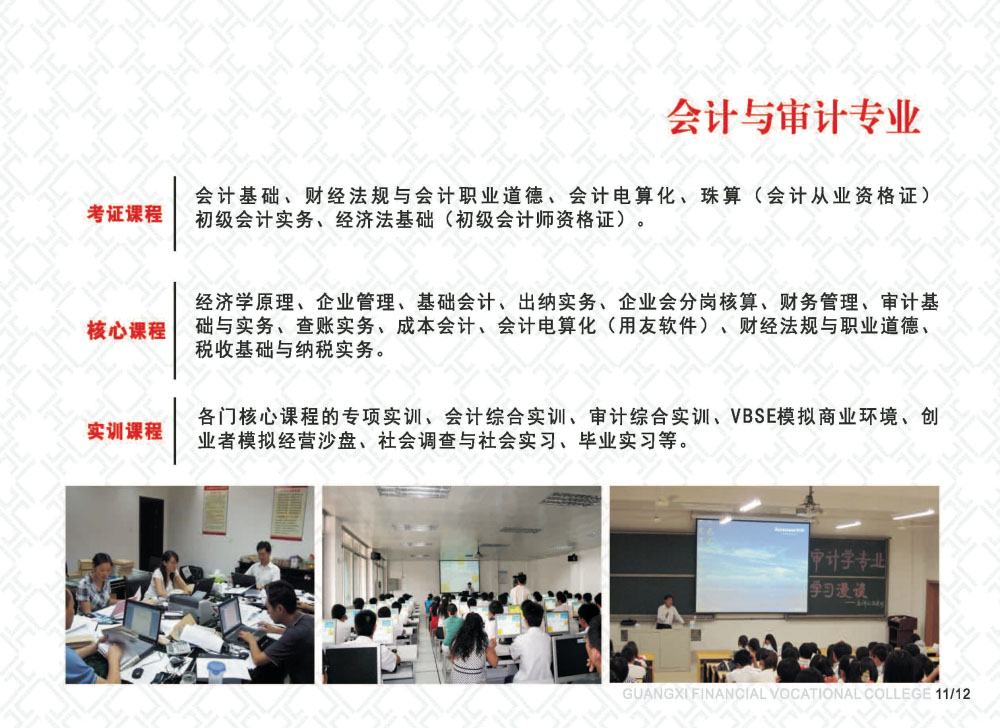 会计与审计专业

考证课程

会计基础、财经法规与会计职业道德、会计电算化、珠算（会计从业资格证）初级会计实务、经济法基础（初级会计师资格证）。

核心课程

经济学原理、企业管理、基础会计、出纳实务、企业会分岗核算、财务管理、审计基础与实务、查账实务、成本会计、会计电算化（用友软件）、财经法规与职业道德、税收基础与纳税实务。

实训课程

各门核心课程的专项实训、会计综合实训、审计综合实训、VBSE模拟商业环境、创业者模拟经营沙盘、社会调查与社会实习、毕业实习等。

审计学专业
学习漫谈

GUANGXI FINANCIAL VOCATIONAL COLLEGE 11/12